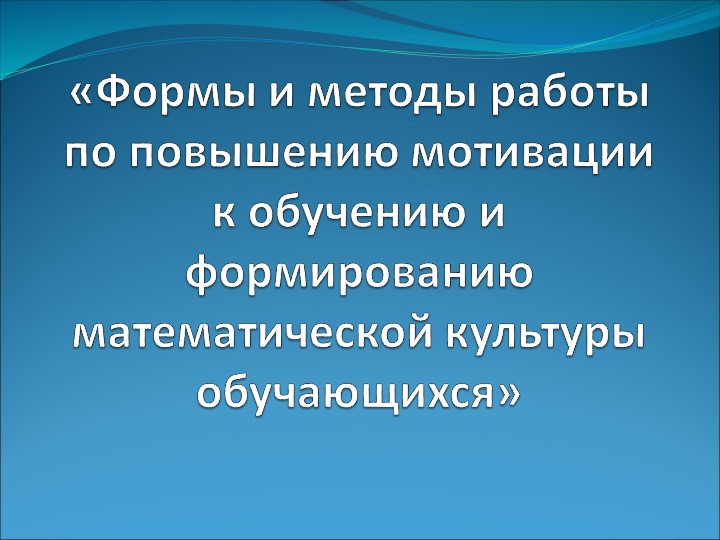 «Формы и методы работы по повышению мотивации к обучению и формированию математической культуры обучающихся»